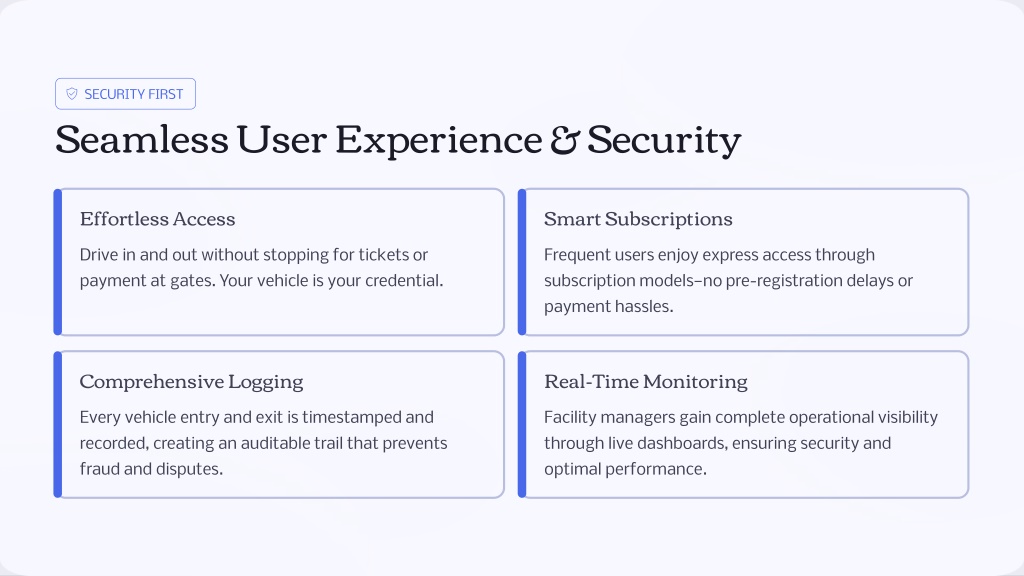 SECURITY FIRST

Seamless User Experience & Security

Effortless Access

Drive in and out without stopping for tickets or payment at gates. Your vehicle is your credential.

Smart Subscriptions

Frequent users enjoy express access through subscription models–no pre-registration delays or payment hassles.

Comprehensive Logging

Every vehicle entry and exit is timestamped and recorded, creating an auditable trail that prevents fraud and disputes.

Real-Time Monitoring

Facility managers gain complete operational visibility through live dashboards, ensuring security and optimal performance.